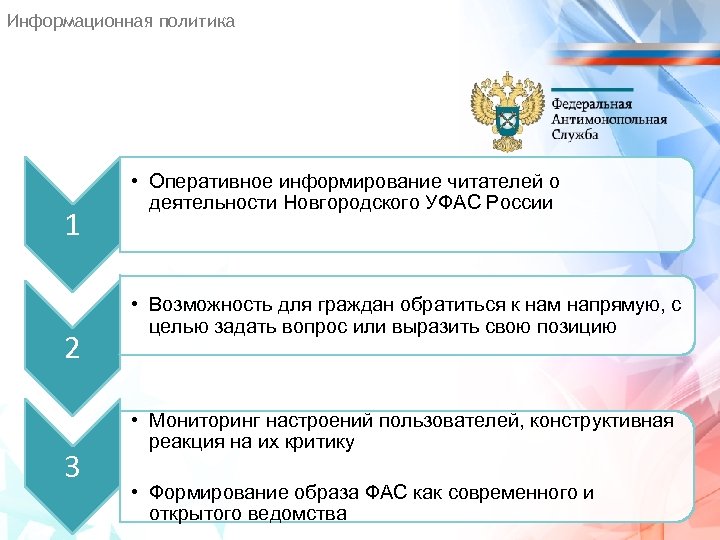 Информационная политика

Федеральная Антимонопольная Служба

1

• Оперативное информирование читателей о деятельности Новгородского УФАС России

2

• Возможность для граждан обратиться к нам напрямую, с целью задать вопрос или выразить свою позицию

3

• Мониторинг настроений пользователей, конструктивная реакция на их критику

• Формирование образа ФАС как современного и открытого ведомства